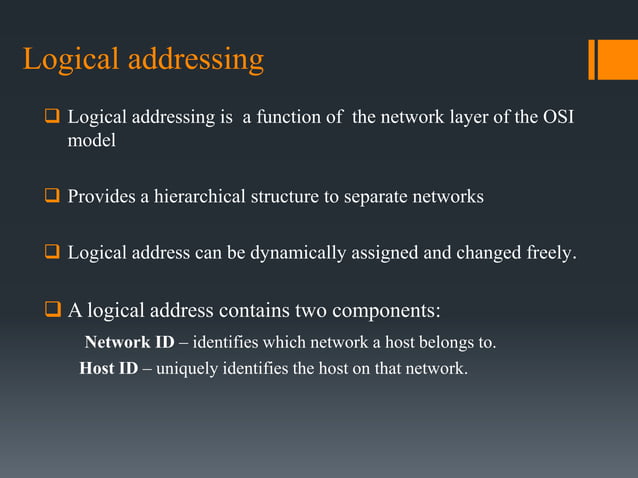 Logical addressing

❑ Logical addressing is a function of the network layer of the OSI model

❑ Provides a hierarchical structure to separate networks

❑ Logical address can be dynamically assigned and changed freely.

❑ A logical address contains two components:

Network ID – identifies which network a host belongs to.

Host ID – uniquely identifies the host on that network.